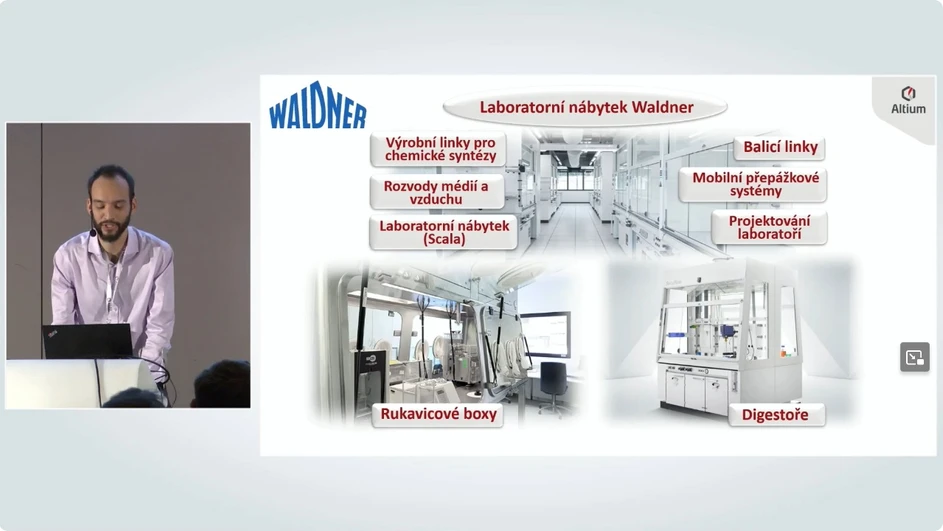 WALDNER

Laboratorní nábytek Waldner

Altium

Výrobní linky pro chemické syntézy

Rozvody médií a vzduchu

Laboratorní nábytek (Scala)

Balicí linky

Mobilní přepážkové systémy

Projektování laboratoří

Rukavicové boxy

Digestoře